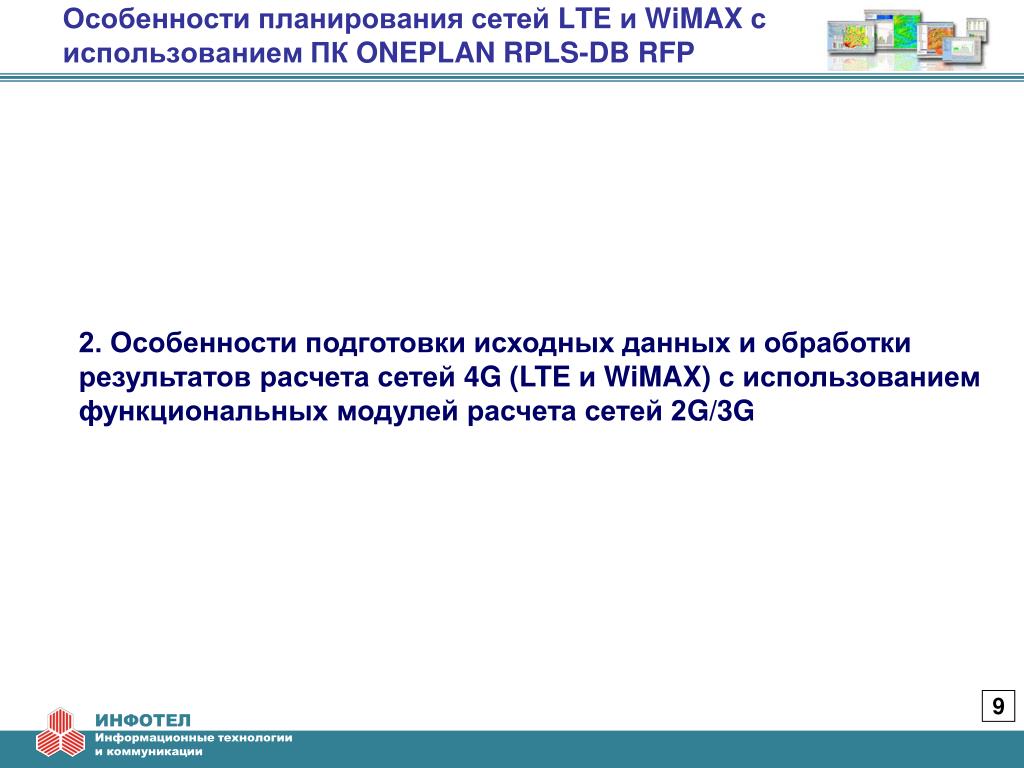 Особенности планирования сетей LTE и WiMAX с использованием ПК ONEPLAN RPLS-DB RFP

2. Особенности подготовки исходных данных и обработки результатов расчета сетей 4G (LTE и WiMAX) с использованием функциональных модулей расчета сетей 2G/3G

9

ИНФОТЕЛ
Информационные технологии и коммуникации